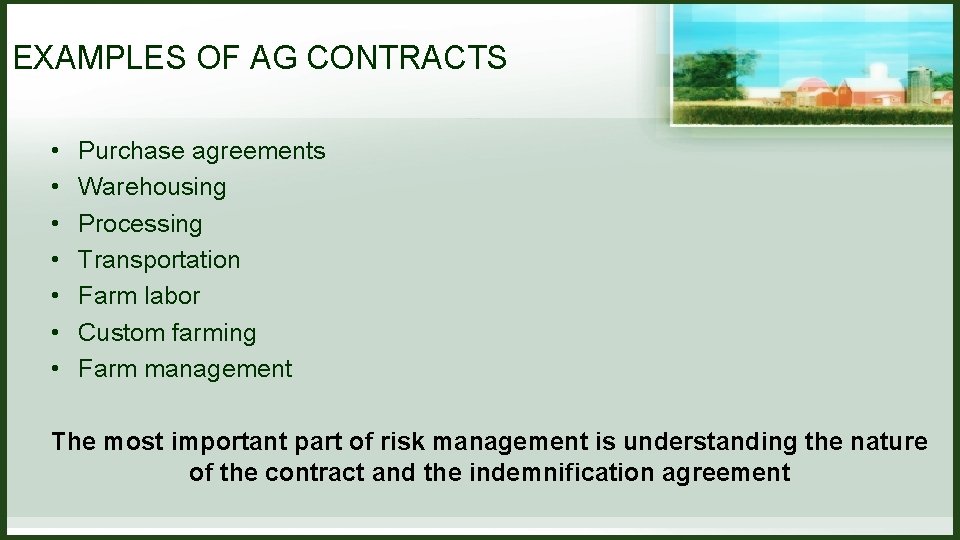 EXAMPLES OF AG CONTRACTS

• Purchase agreements
• Warehousing
• Processing
• Transportation
• Farm labor
• Custom farming
• Farm management

The most important part of risk management is understanding the nature of the contract and the indemnification agreement